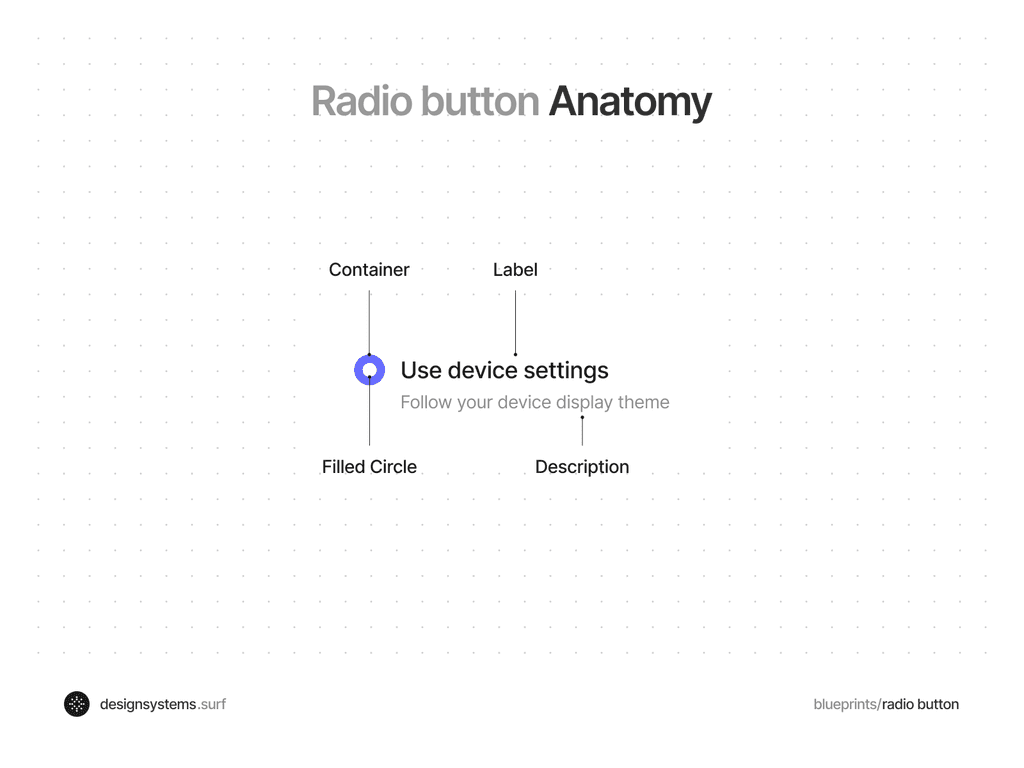 Radio button Anatomy

Container

Label

Use device settings

Follow your device display theme

Filled Circle

Description

designsystems.surf

blueprints/radio button